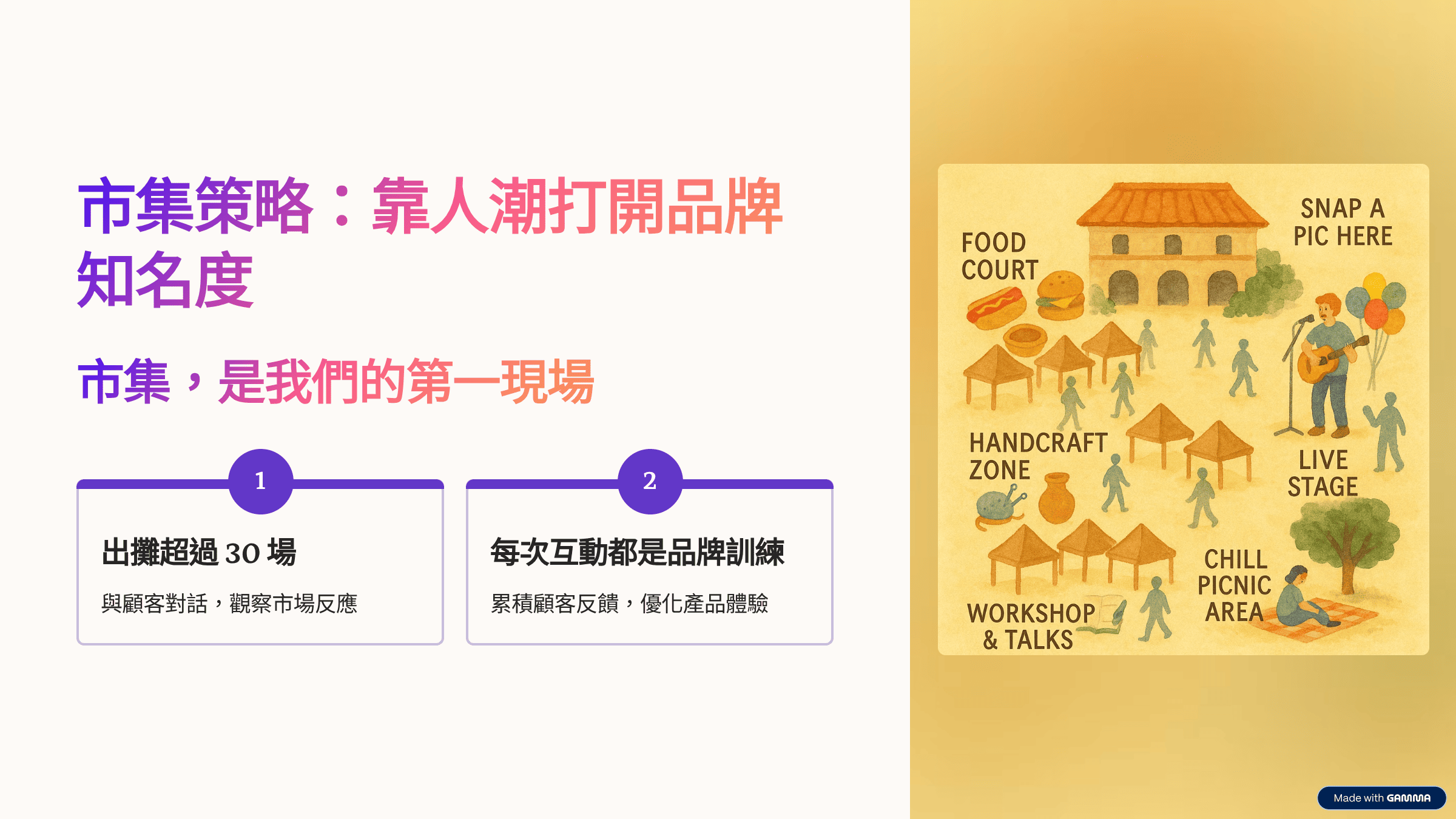 市集策略：靠人潮打開品牌知名度

市集，是我們的第一現場

1

出攤超過 30 場

與顧客對話，觀察市場反應

2

每次互動都是品牌訓練

累積顧客反饋，優化產品體驗

FOOD COURT

SNAP A PIC HERE

HANDCRAFT ZONE

LIVE STAGE

CHILL PICNIC AREA

WORKSHOP & TALKS

Made with GAMMA